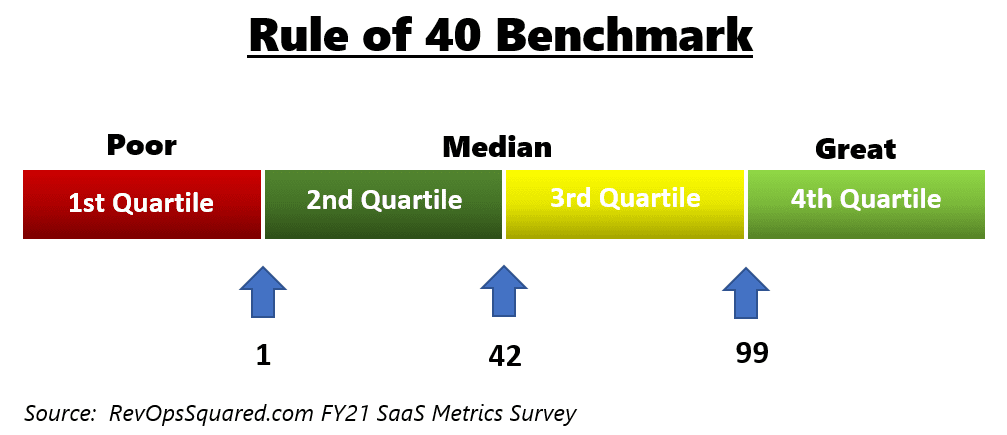 Rule of 40 Benchmark

Poor

Median

Great

1st Quartile

2nd Quartile

3rd Quartile

4th Quartile

1

42

99

Source: RevOpsSquared.com FY21 SaaS Metrics Survey